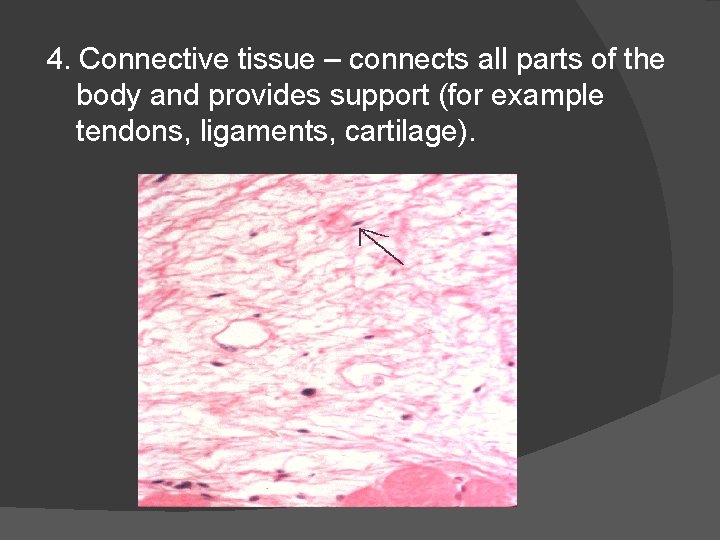 4. Connective tissue – connects all parts of the body and provides support (for example tendons, ligaments, cartilage).